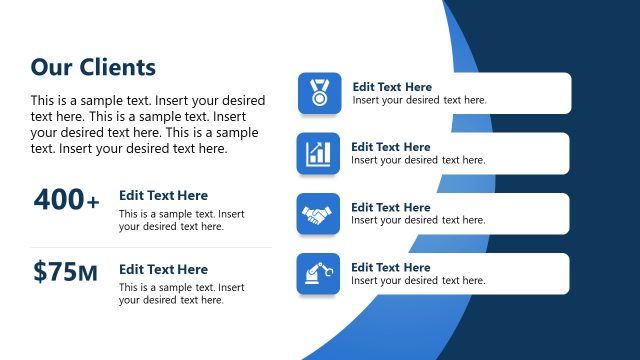 Our Clients

This is a sample text. Insert your desired text here. This is a sample text. Insert your desired text here. This is a sample text. Insert your desired text here.

400+

Edit Text Here

This is a sample text. Insert your desired text here.

$75M

Edit Text Here

This is a sample text. Insert your desired text here.

Edit Text Here

Insert your desired text here.

Edit Text Here

Insert your desired text here.

Edit Text Here

Insert your desired text here.

Edit Text Here

Insert your desired text here.